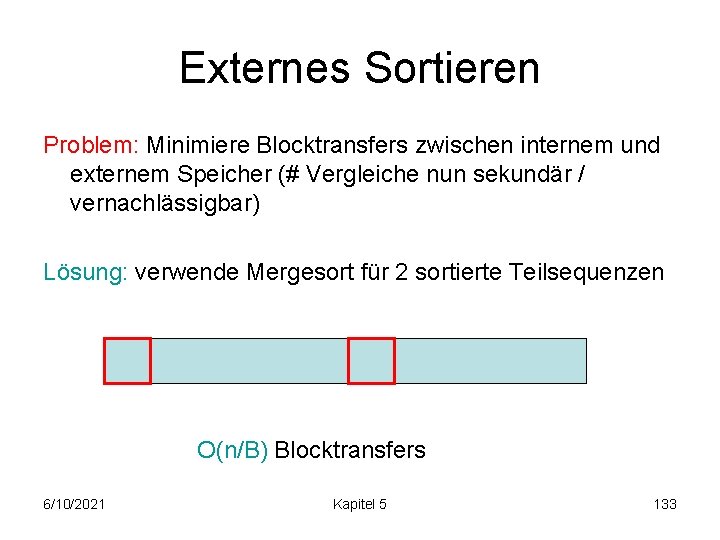 Externes Sortieren

Problem: Minimiere Blocktransfers zwischen internem und externem Speicher (# Vergleiche nun sekundär / vernachlässigbar)

Lösung: verwende Mergesort für 2 sortierte Teilsequenzen

O(n/B) Blocktransfers

6/10/2021 Kapitel 5 133